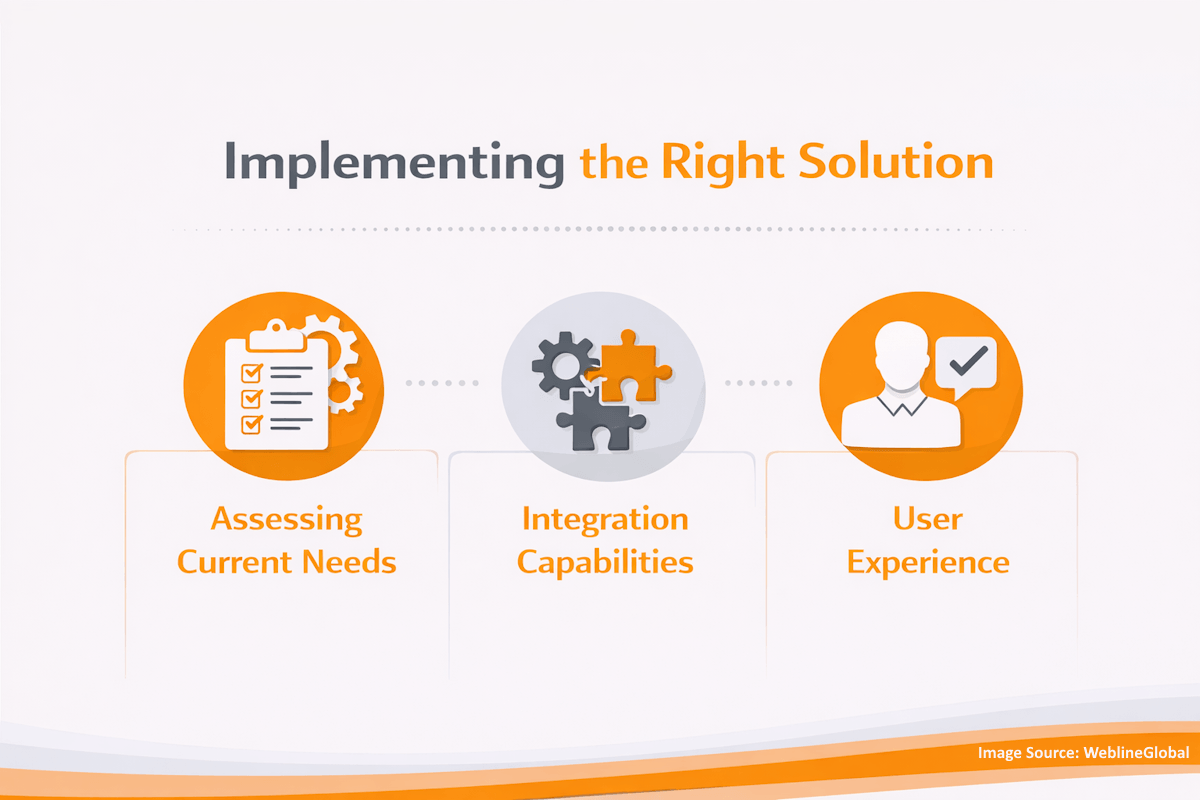 Implementing the Right Solution

Assessing Current Needs

Integration Capabilities

User Experience

Image Source: WeblineGlobal